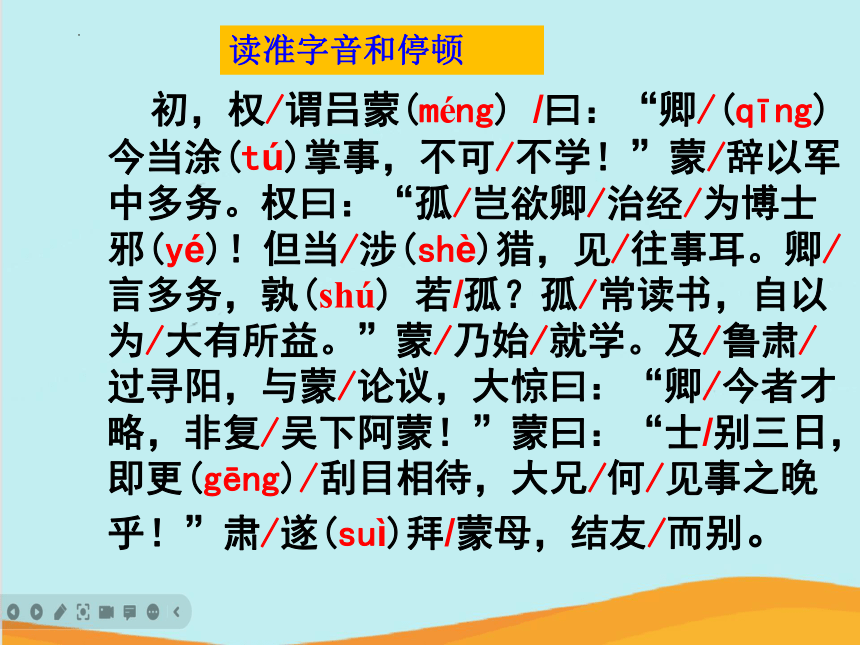 读准字音和停顿

初，权/谓吕蒙(méng) /曰：“卿/(qīng)今当涂(tú)掌事，不可/不学！”蒙/辞以军中多务。权曰：“孤/岂欲卿/治经/为博士邪(yé)！但当/涉(shè)猎，见/往事耳。卿/言多务，孰(shú) 若/孤？孤/常读书，自以为/大有所益。”蒙/乃始/就学。及/鲁肃/过寻阳，与蒙/论议，大惊曰：“卿/今者才略，非复/吴下阿蒙！”蒙曰：“士/别三日，即更(gēng)/刮目相待，大兄/何/见事之晚乎！”肃/遂(suì)拜/蒙母，结友/而别。